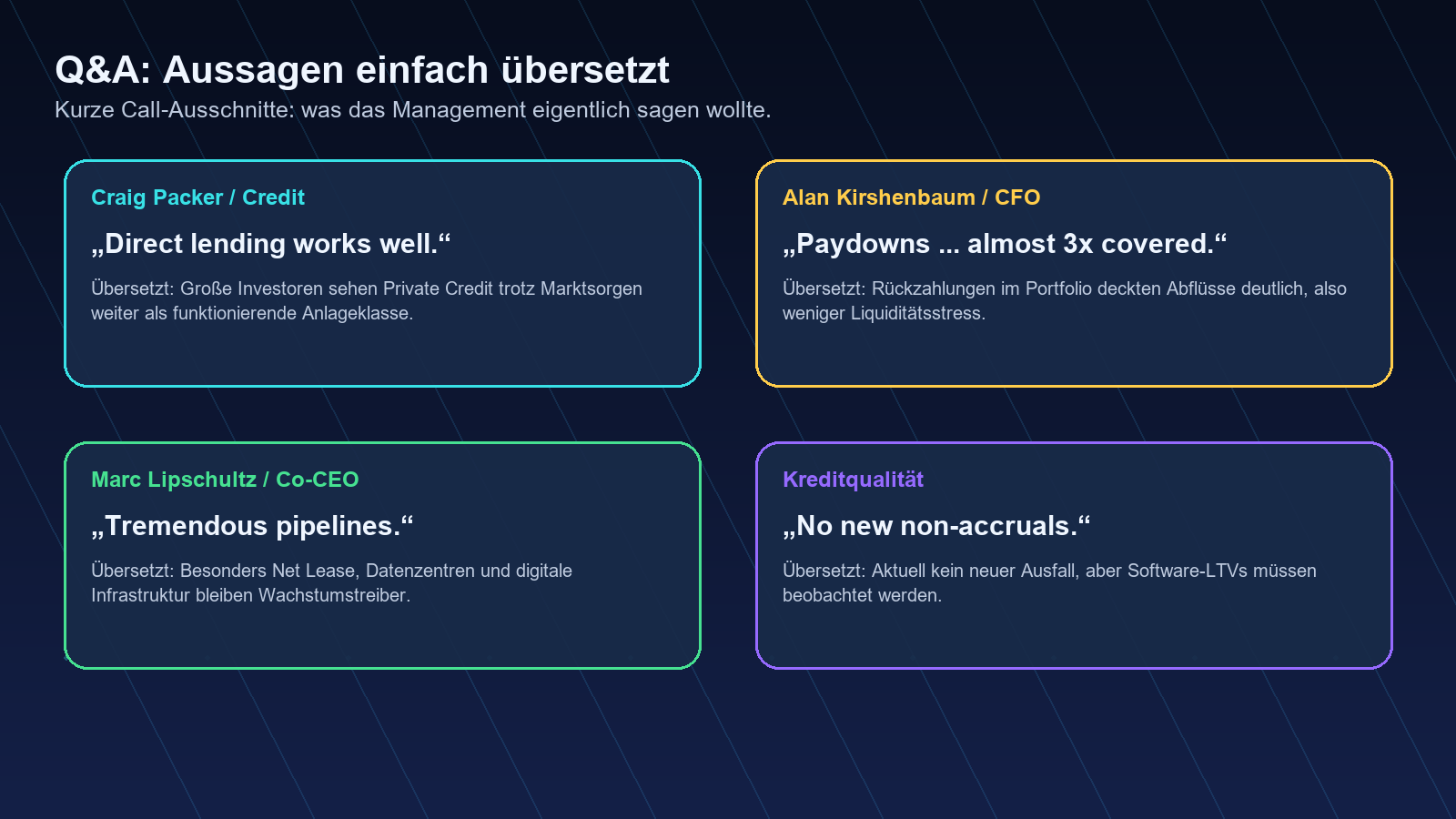 Q&A: Aussagen einfach übersetzt

Kurze Call-Ausschnitte: was das Management eigentlich sagen wollte.

Craig Packer / Credit

„Direct lending works well.“

Übersetzt: Große Investoren sehen Private Credit trotz Marktsorgen weiter als funktionierende Anlageklasse.

Alan Kirshenbaum / CFO

„Paydowns ... almost 3x covered.“

Übersetzt: Rückzahlungen im Portfolio deckten Abflüsse deutlich, also weniger Liquiditätsstress.

Marc Lipschultz / Co-CEO

„Tremendous pipelines.“

Übersetzt: Besonders Net Lease, Datenzentren und digitale Infrastruktur bleiben Wachstumstreiber.

Kreditqualität

„No new non-accruals.“

Übersetzt: Aktuell kein neuer Ausfall, aber Software-LTVs müssen beobachtet werden.